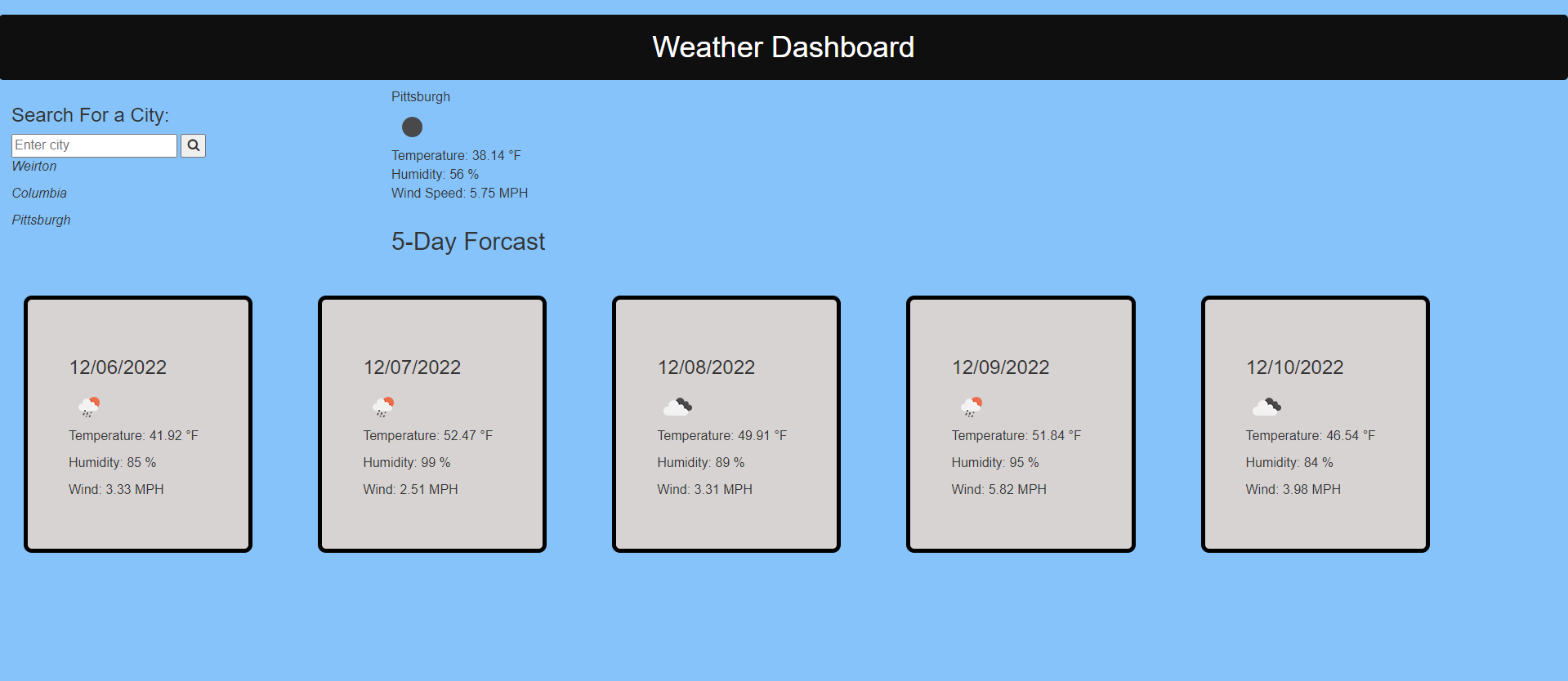 Weather Dashboard

Search For a City:

Enter city

Weirton

Columbia

Pittsburgh

Pittsburgh

Temperature: 38.14 °F
Humidity: 56 %
Wind Speed: 5.75 MPH

5-Day Forcast

12/06/2022

Temperature: 41.92 °F

Humidity: 85 %

Wind: 3.33 MPH

12/07/2022

Temperature: 52.47 °F

Humidity: 99 %

Wind: 2.51 MPH

12/08/2022

Temperature: 49.91 °F

Humidity: 89 %

Wind: 3.31 MPH

12/09/2022

Temperature: 51.84 °F

Humidity: 95 %

Wind: 5.82 MPH

12/10/2022

Temperature: 46.54 °F

Humidity: 84 %

Wind: 3.98 MPH